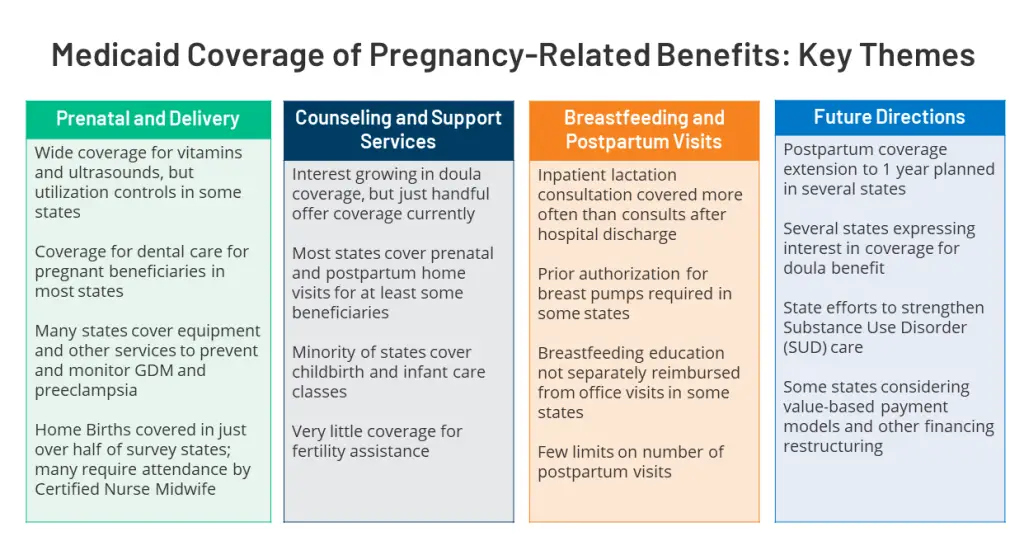 Medicaid Coverage of Pregnancy-Related Benefits: Key Themes

Prenatal and Delivery

Wide coverage for vitamins and ultrasounds, but utilization controls in some states

Coverage for dental care for pregnant beneficiaries in most states

Many states cover equipment and other services to prevent and monitor GDM and preeclampsia

Home Births covered in just over half of survey states; many require attendance by Certified Nurse Midwife

Counseling and Support Services

Interest growing in doula coverage, but just handful offer coverage currently

Most states cover prenatal and postpartum home visits for at least some beneficiaries

Minority of states cover childbirth and infant care classes

Very little coverage for fertility assistance

Breastfeeding and Postpartum Visits

Inpatient lactation consultation covered more often than consults after hospital discharge

Prior authorization for breast pumps required in some states

Breastfeeding education not separately reimbursed from office visits in some states

Few limits on number of postpartum visits

Future Directions

Postpartum coverage extension to 1 year planned in several states

Several states expressing interest in coverage for doula benefit

State efforts to strengthen Substance Use Disorder (SUD) care

Some states considering value-based payment models and other financing restructuring